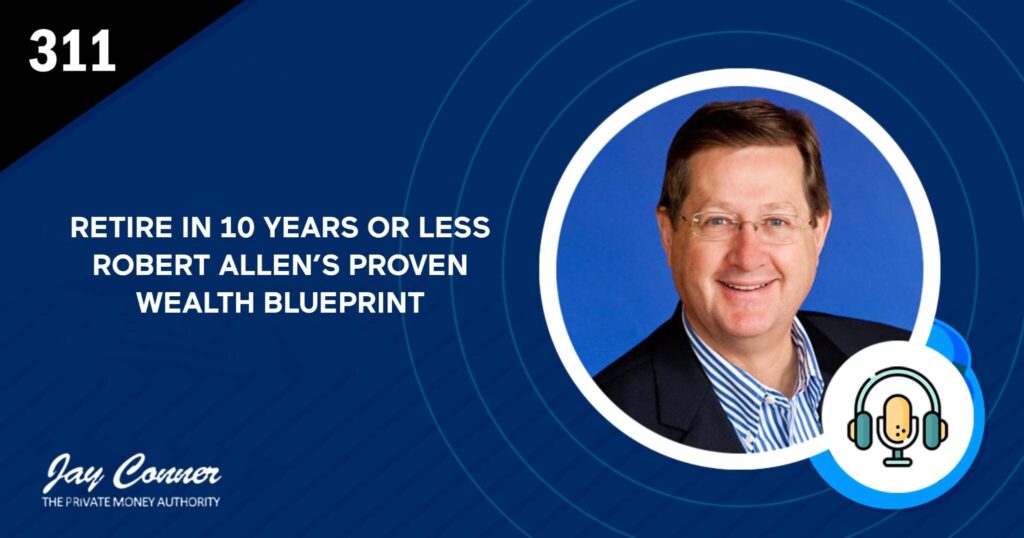 311

RETIRE IN 10 YEARS OR LESS ROBERT ALLEN'S PROVEN WEALTH BLUEPRINT

Jay Conner
THE PRIVATE MONEY AUTHORITY